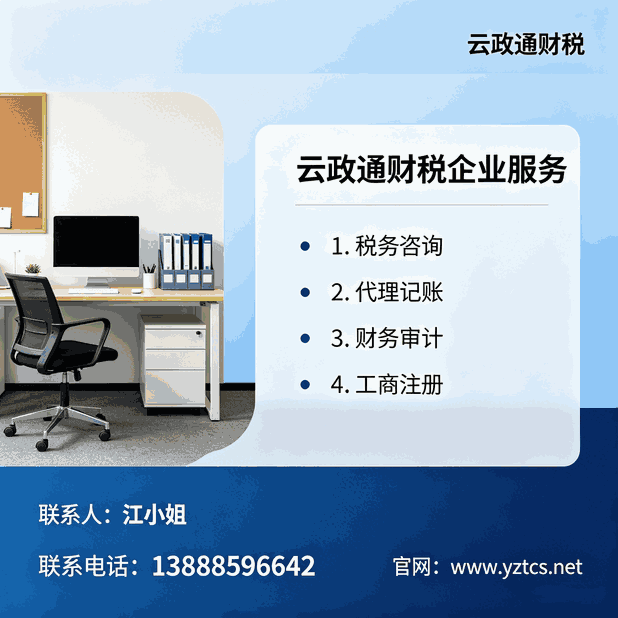 云政通财税

云政通财税企业服务

1. 税务咨询

2. 代理记账

3. 财务审计

4. 工商注册

联系人：江小姐

联系电话：13888596642

官网：www.yztcs.net